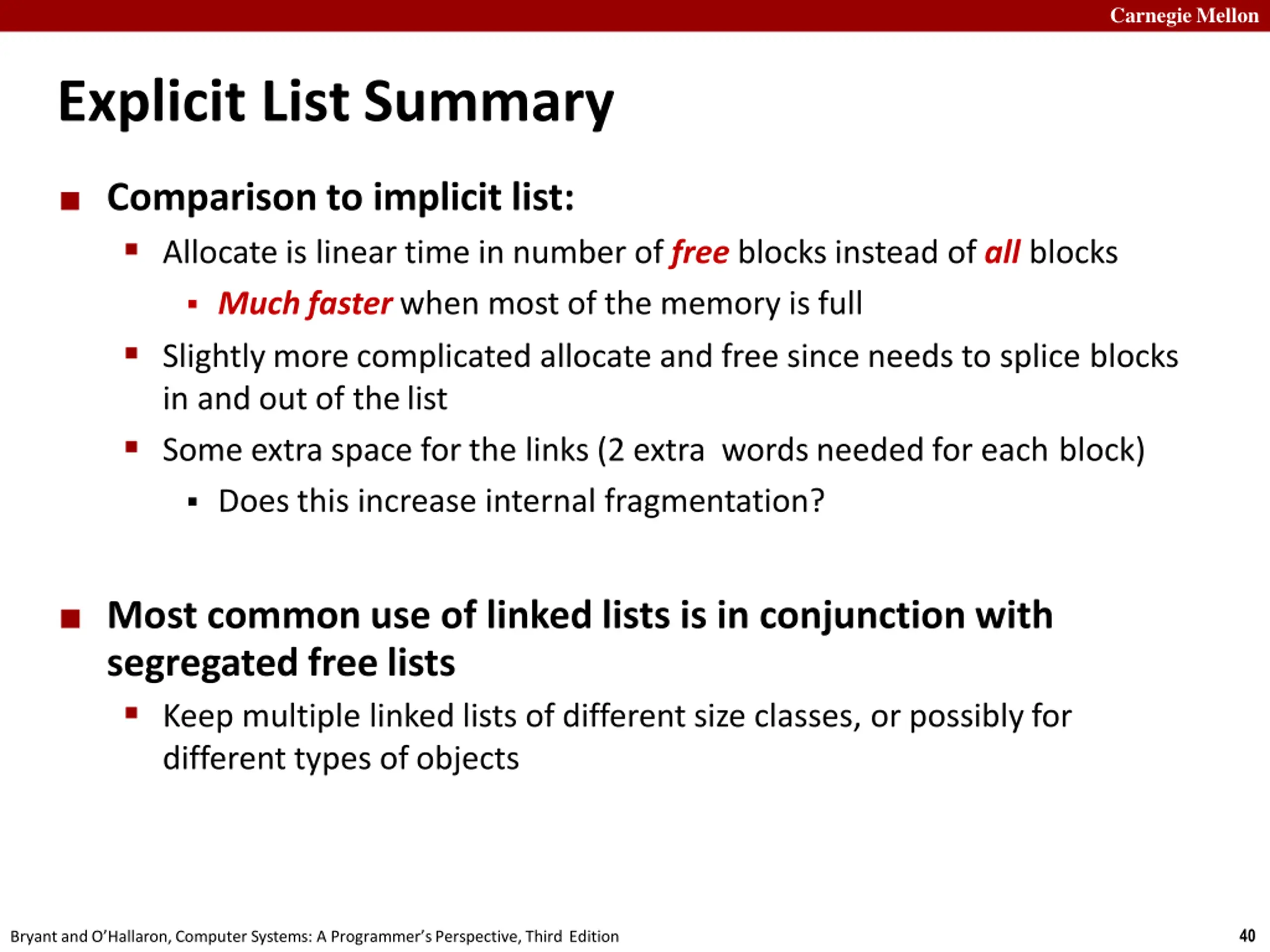 Carnegie Mellon

Explicit List Summary

Comparison to implicit list:

Allocate is linear time in number of free blocks instead of all blocks

Much faster when most of the memory is full

Slightly more complicated allocate and free since needs to splice blocks in and out of the list

Some extra space for the links (2 extra words needed for each block)

Does this increase internal fragmentation?

Most common use of linked lists is in conjunction with segregated free lists

Keep multiple linked lists of different size classes, or possibly for different types of objects

Bryant and O'Hallaron, Computer Systems: A Programmer's Perspective, Third Edition

40